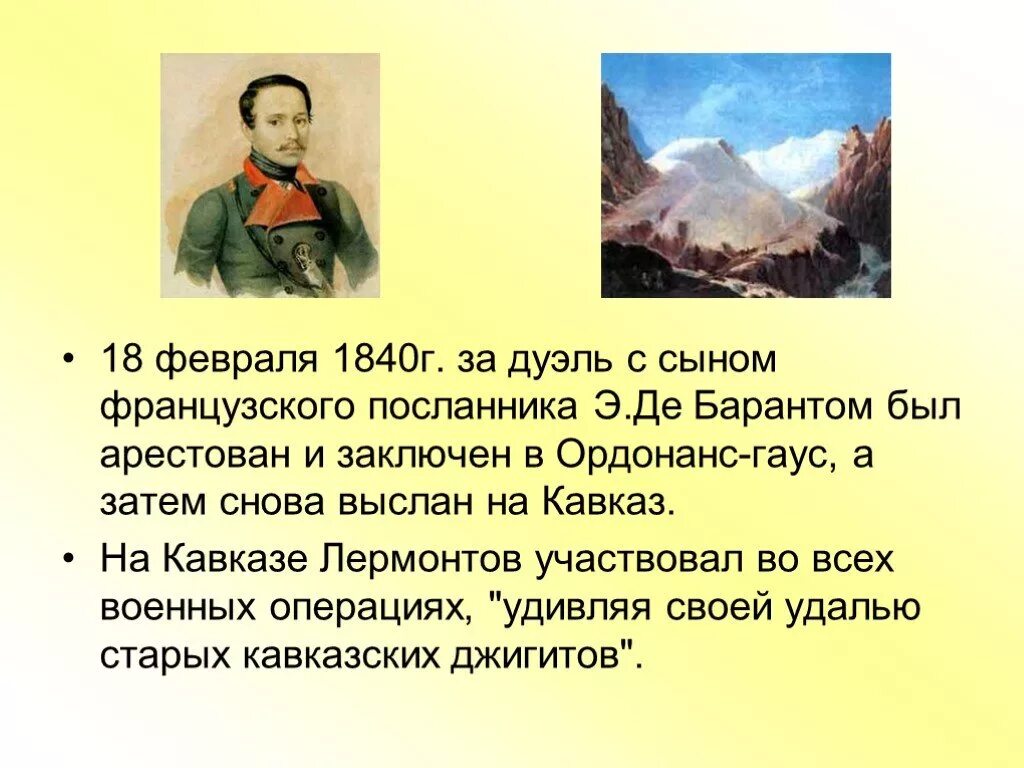 • 18 февраля 1840г. за дуэль с сыном французского посланника Э.Де Барантом был арестован и заключен в Ордонанс-гаус, а затем снова выслан на Кавказ.

• На Кавказе Лермонтов участвовал во всех военных операциях, "удивляя своей удалью старых кавказских джигитов".